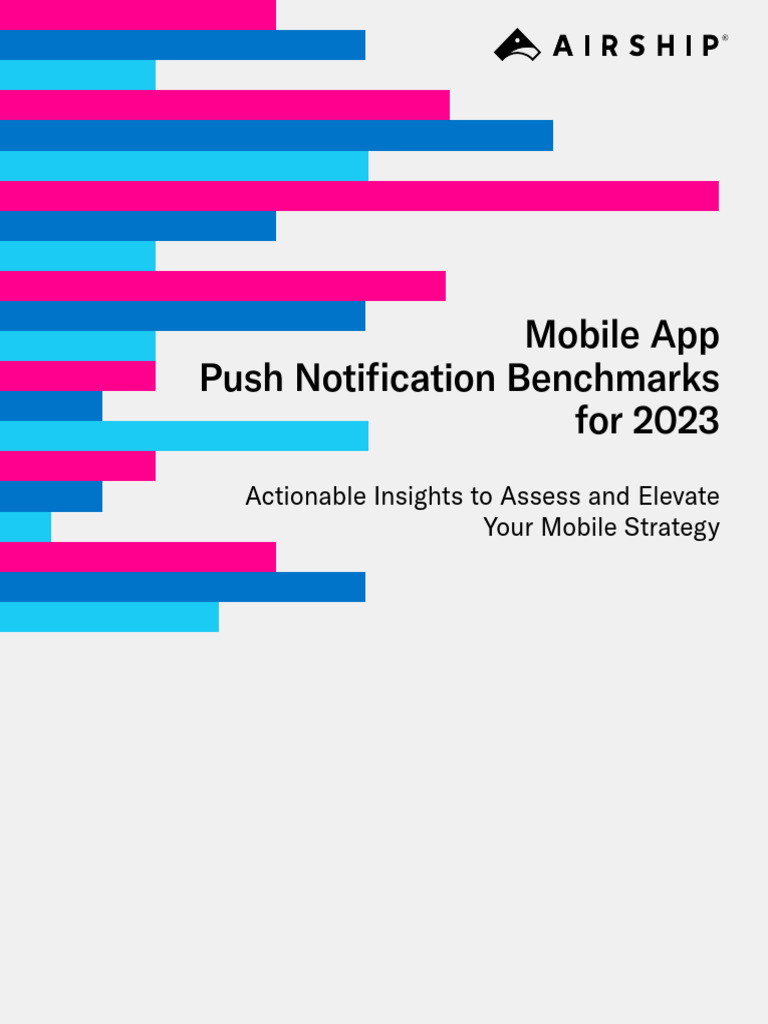 AIRSHIP®

Mobile App
Push Notification Benchmarks
for 2023

Actionable Insights to Assess and Elevate
Your Mobile Strategy